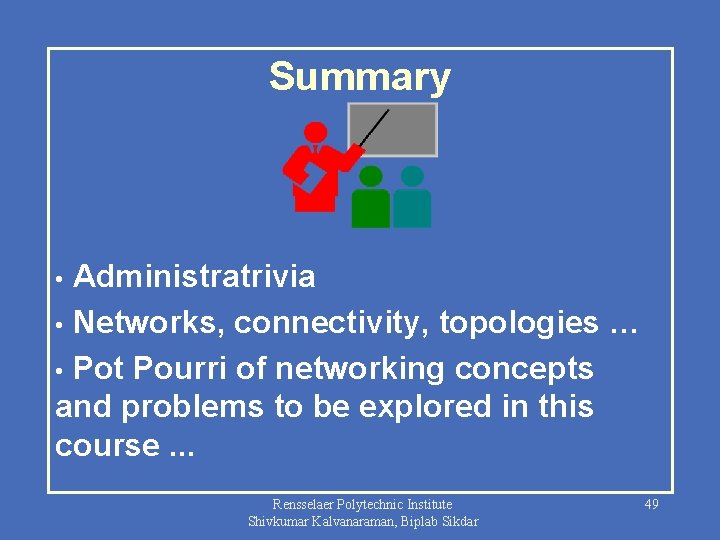 Summary

• Administratrivia
• Networks, connectivity, topologies ...
• Pot Pourri of networking concepts and problems to be explored in this course ...

Rensselaer Polytechnic Institute
Shivkumar Kalvanaraman, Biplab Sikdar

49